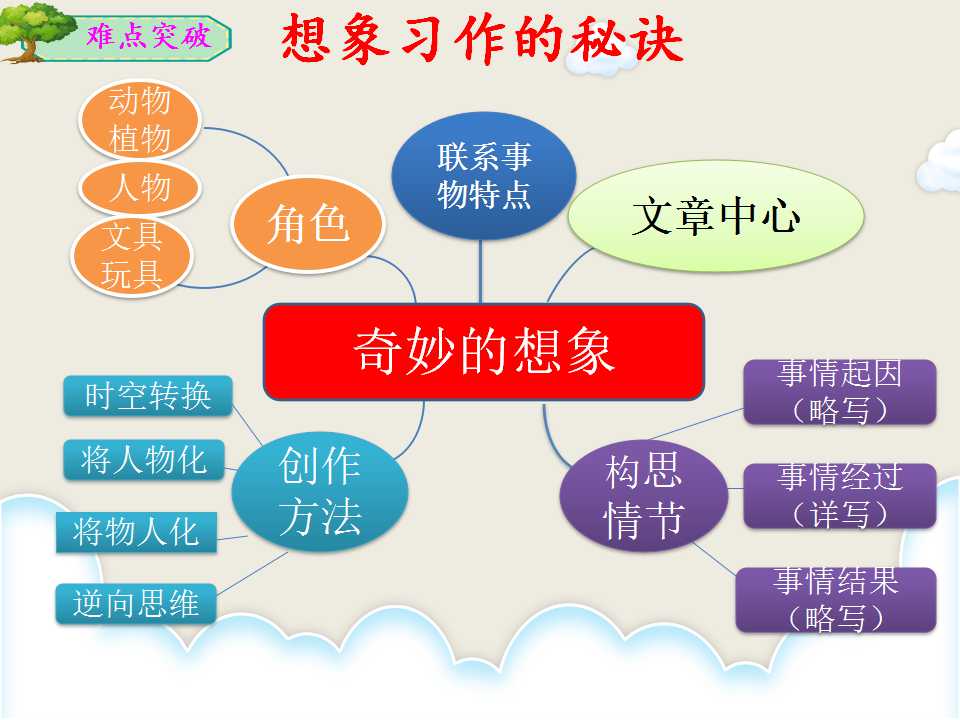 难点突破

想象习作的秘诀

动物
植物

人物

文具
玩具

角色

联系事物特点

文章中心

奇妙的想象

时空转换

将人物化

将物人化

逆向思维

创作方法

构思情节

事情起因（略写）

事情经过（详写）

事情结果（略写）